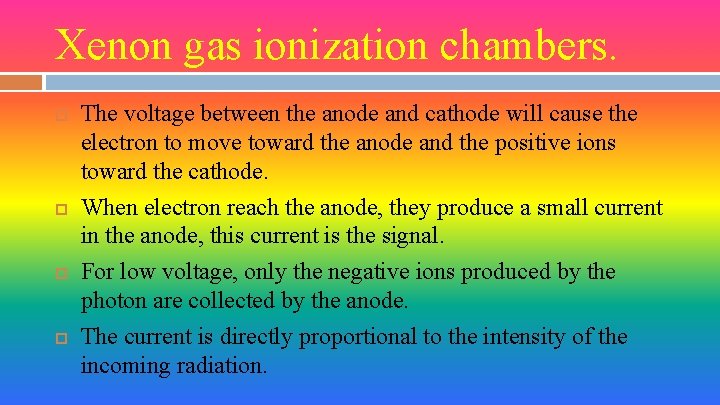 Xenon gas ionization chambers.

The voltage between the anode and cathode will cause the electron to move toward the anode and the positive ions toward the cathode.

When electron reach the anode, they produce a small current in the anode, this current is the signal.

For low voltage, only the negative ions produced by the photon are collected by the anode.

The current is directly proportional to the intensity of the incoming radiation.